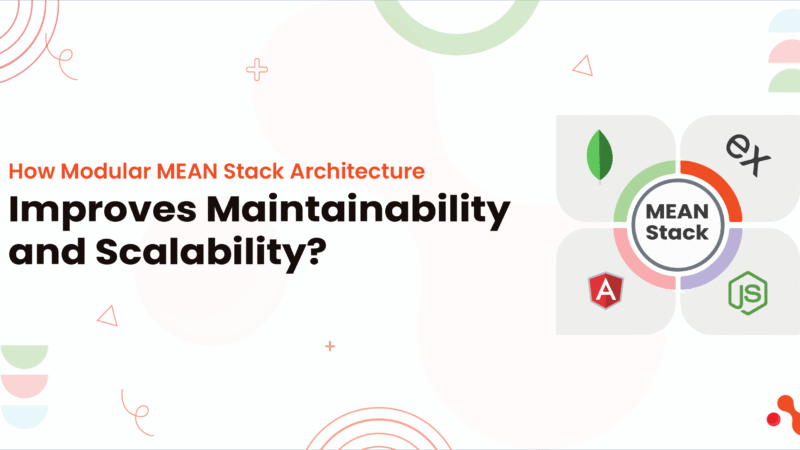 How Modular MEAN Stack Architecture

Improves Maintainability and Scalability?

ex

MEAN Stack

A

JS